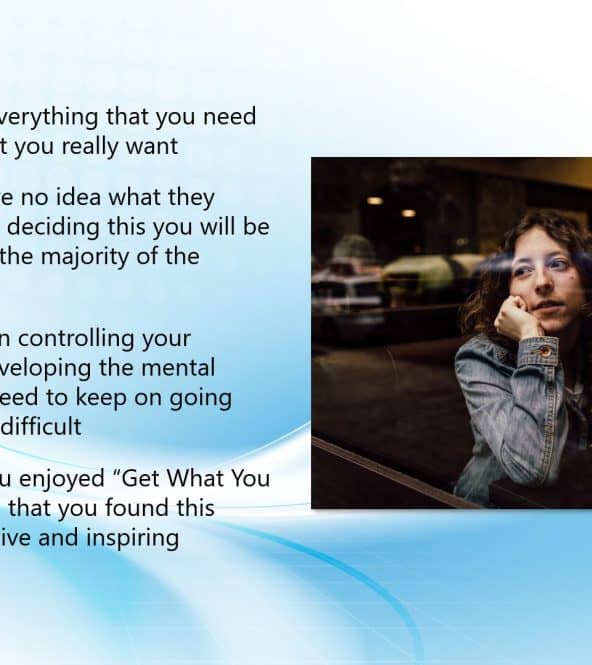 verything that you need t you really want

e no idea what they deciding this you will be the majority of the

n controlling your veloping the mental eed to keep on going difficult

u enjoyed "Get What You that you found this ive and inspiring